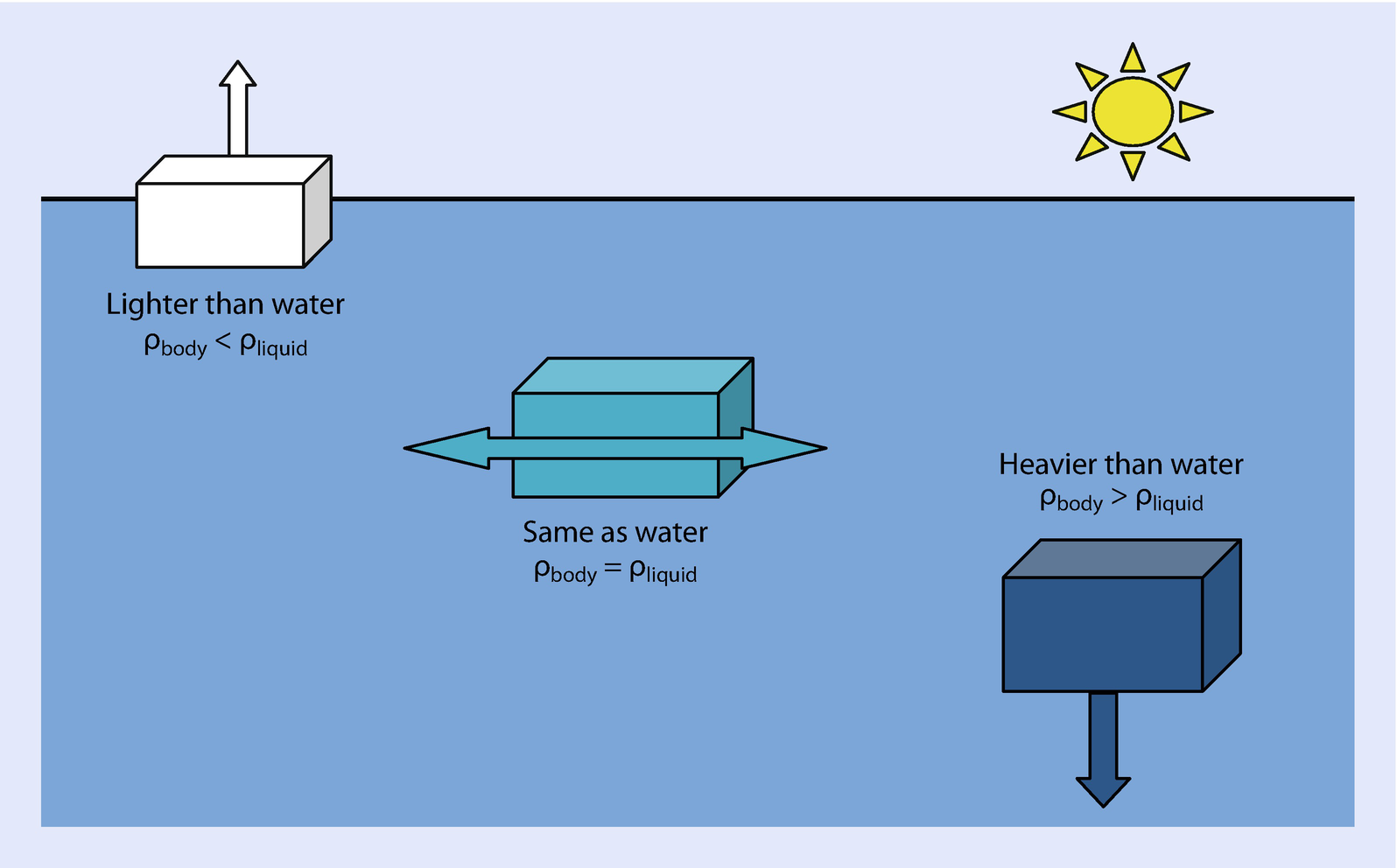 Lighter than water
$\rho_{body} < \rho_{liquid}$

Same as water
$\rho_{body} = \rho_{liquid}$

Heavier than water
$\rho_{body} > \rho_{liquid}$